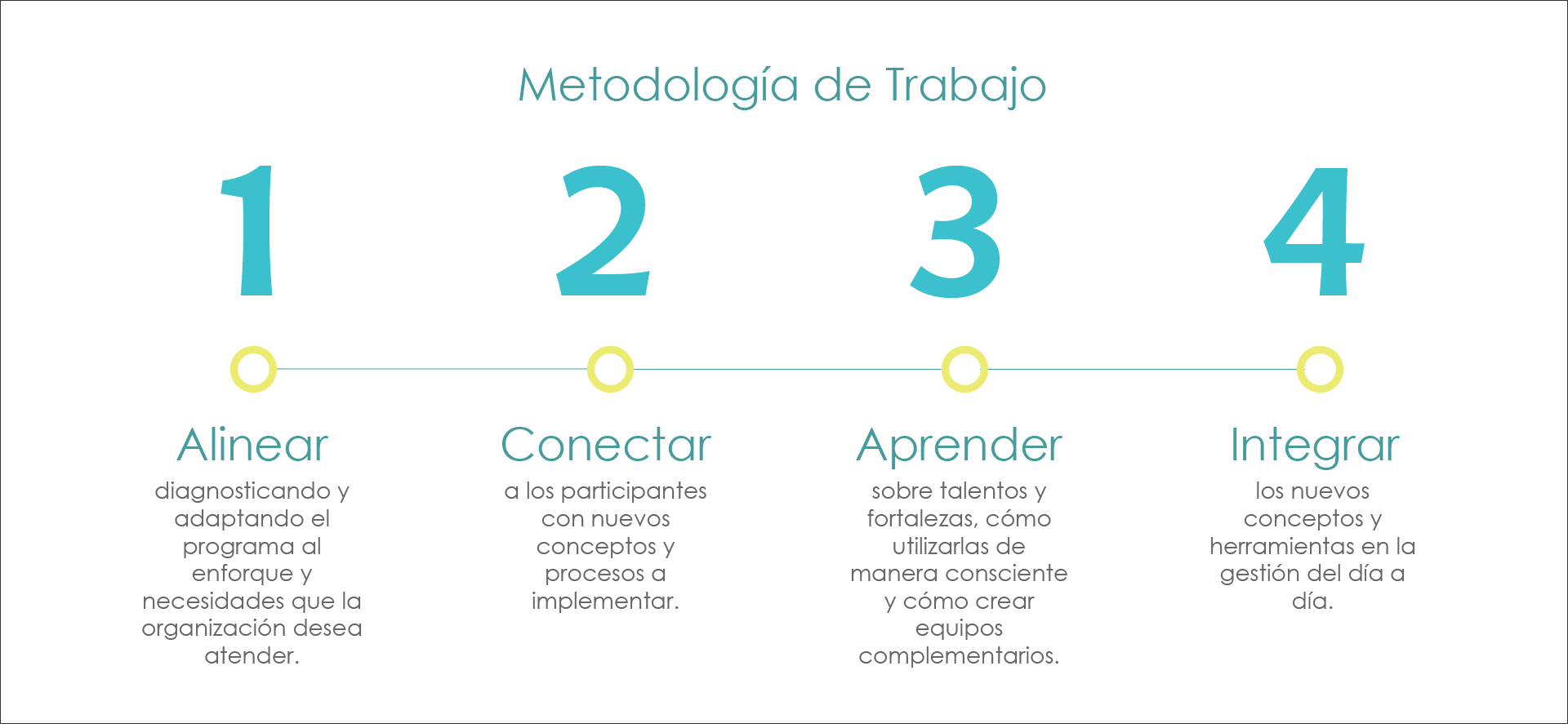 Metodología de Trabajo

1

Alinear

diagnosticando y adaptando el programa al enforque y necesidades que la organización desea atender.

2

Conectar

a los participantes con nuevos conceptos y procesos a implementar.

3

Aprender

sobre talentos y fortalezas, cómo utilizarlas de manera consciente y cómo crear equipos complementarios.

4

Integrar

los nuevos conceptos y herramientas en la gestión del día a día.